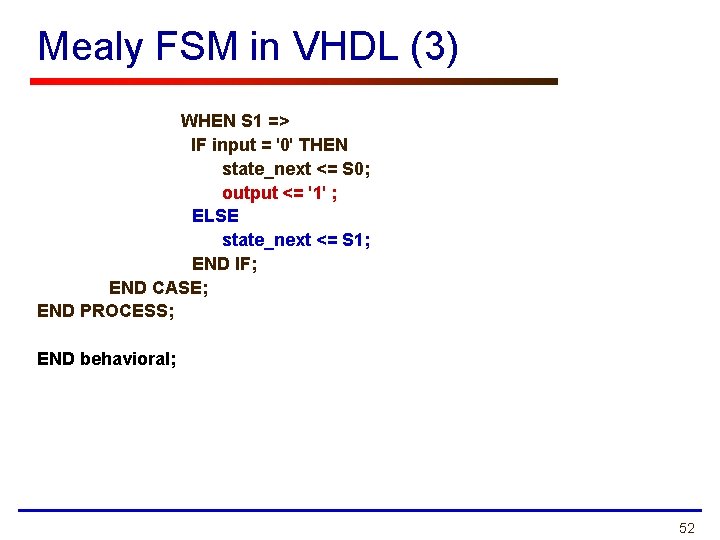 Mealy FSM in VHDL (3)

WHEN S1 =>
IF input = '0' THEN
state_next <= S0;
output <= '1' ;
ELSE
state_next <= S1;
END IF;
END CASE;
END PROCESS;

END behavioral;

52